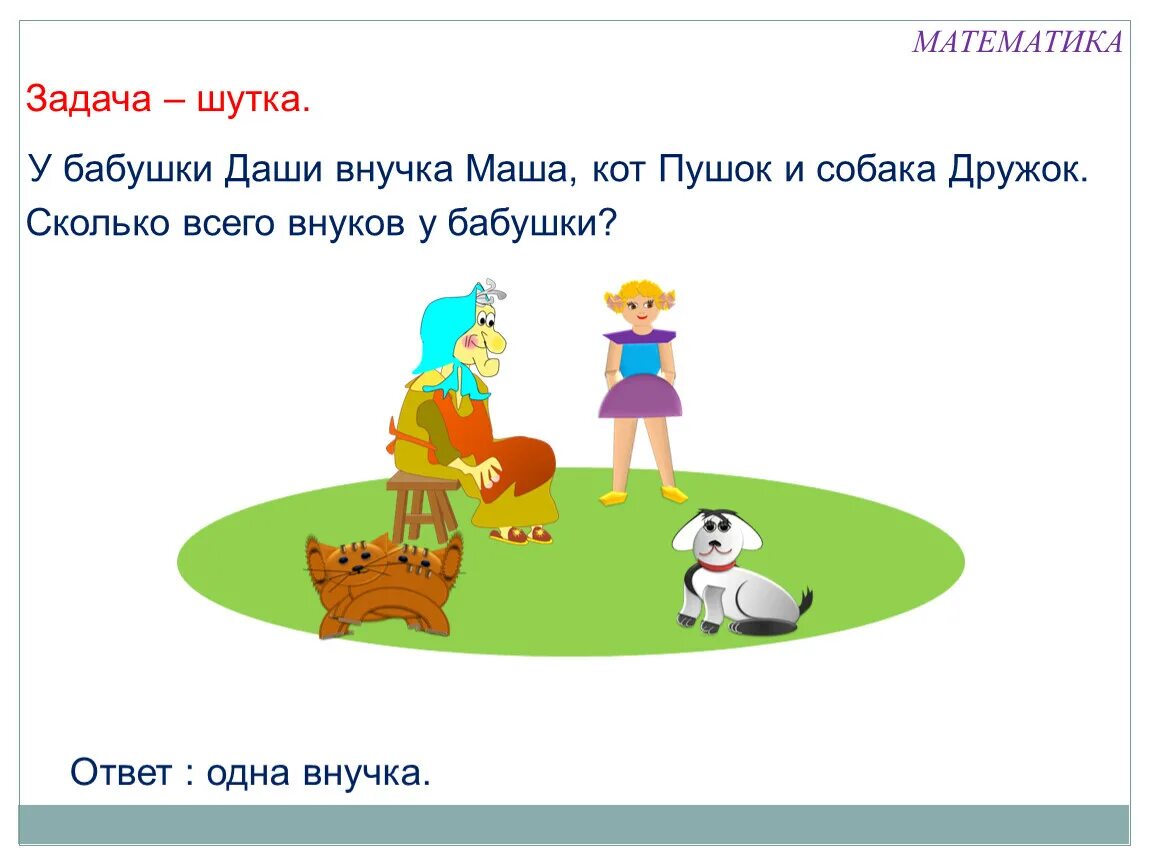 МАТЕМАТИКА

Задача – шутка.

У бабушки Даши внучка Маша, кот Пушок и собака Дружок. Сколько всего внуков у бабушки?

Ответ : одна внучка.